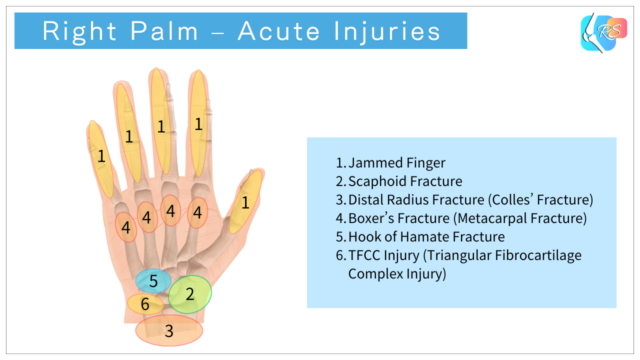 Right Palm – Acute Injuries

RS

1 1 1 1 1

4 4 4 4

5

2

6

3

1. Jammed Finger
2. Scaphoid Fracture
3. Distal Radius Fracture (Colles' Fracture)
4. Boxer's Fracture (Metacarpal Fracture)
5. Hook of Hamate Fracture
6. TFCC Injury (Triangular Fibrocartilage Complex Injury)